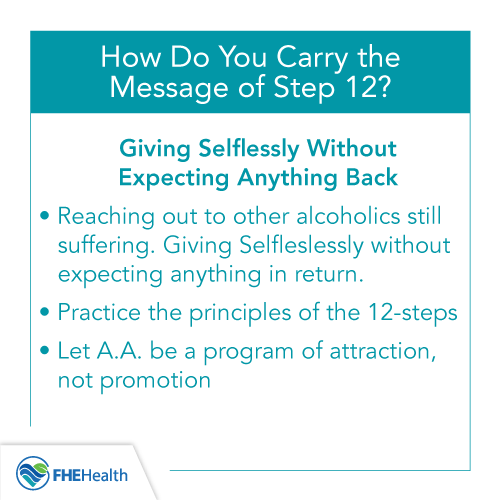 How Do You Carry the Message of Step 12?

Giving Selflessly Without Expecting Anything Back

• Reaching out to other alcoholics still suffering. Giving Selfleslessly without expecting anything in return.

• Practice the principles of the 12-steps

• Let A.A. be a program of attraction, not promotion

FHEHealth